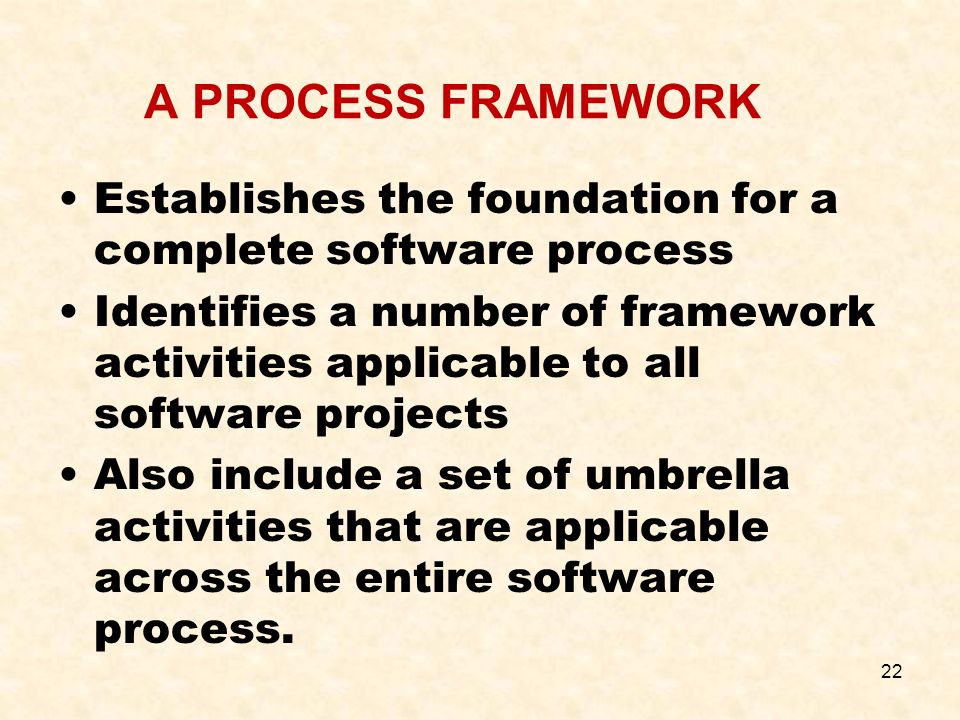 A PROCESS FRAMEWORK

• Establishes the foundation for a complete software process

• Identifies a number of framework activities applicable to all software projects

• Also include a set of umbrella activities that are applicable across the entire software process.

22